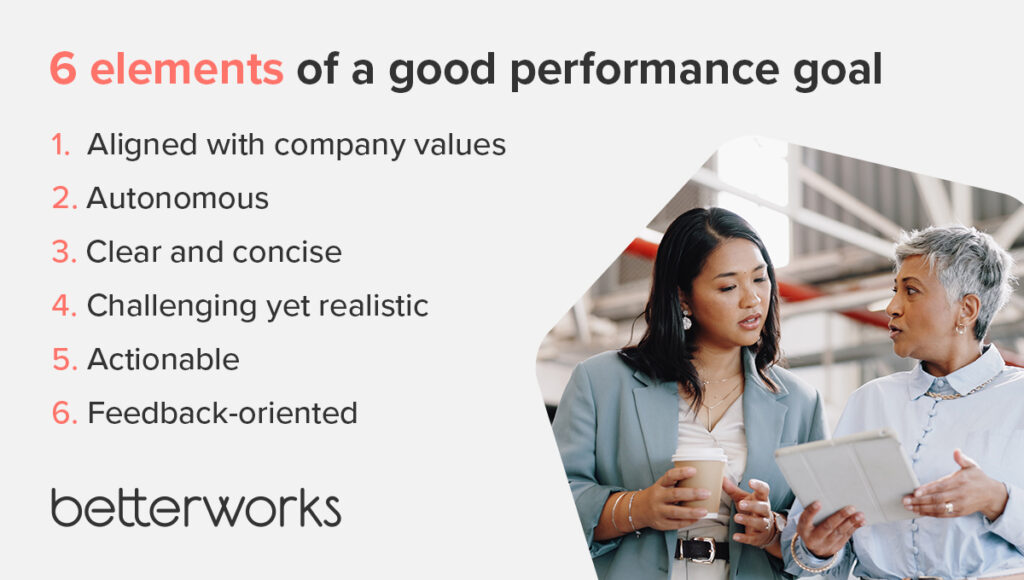 6 elements of a good performance goal

1. Aligned with company values
2. Autonomous
3. Clear and concise
4. Challenging yet realistic
5. Actionable
6. Feedback-oriented

betterworks